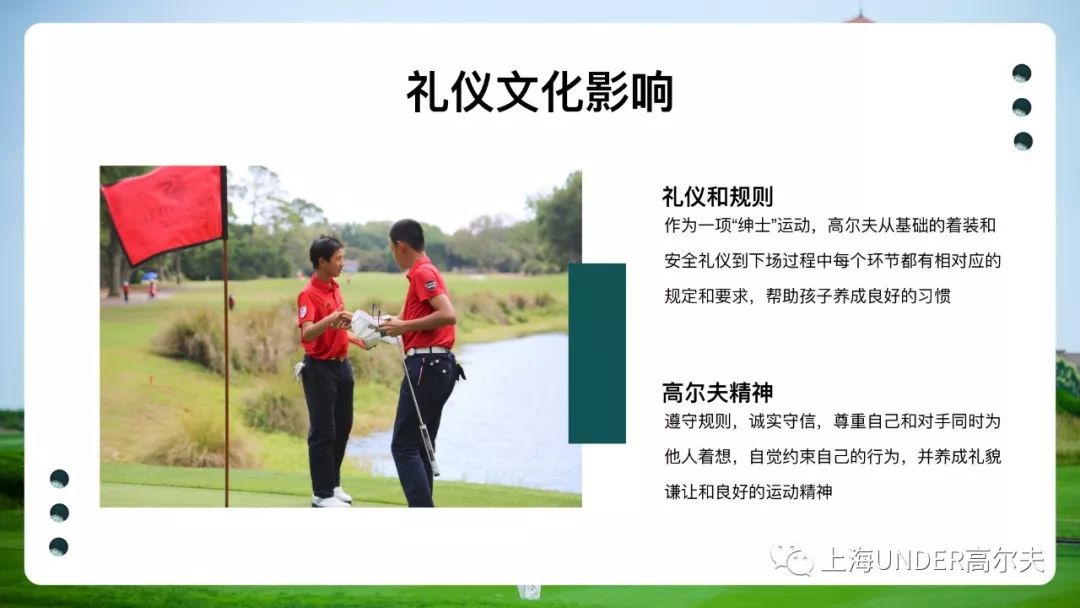 礼仪文化影响

礼仪和规则

作为一项“绅士”运动，高尔夫从基础的着装和安全礼仪到下场过程中每个环节都有相对应的规定和要求，帮助孩子养成良好的习惯

高尔夫精神

遵守规则，诚实守信，尊重自己和对手同时为他人着想，自觉约束自己的行为，并养成礼貌谦让和良好的运动精神

上海UNDER高尔夫